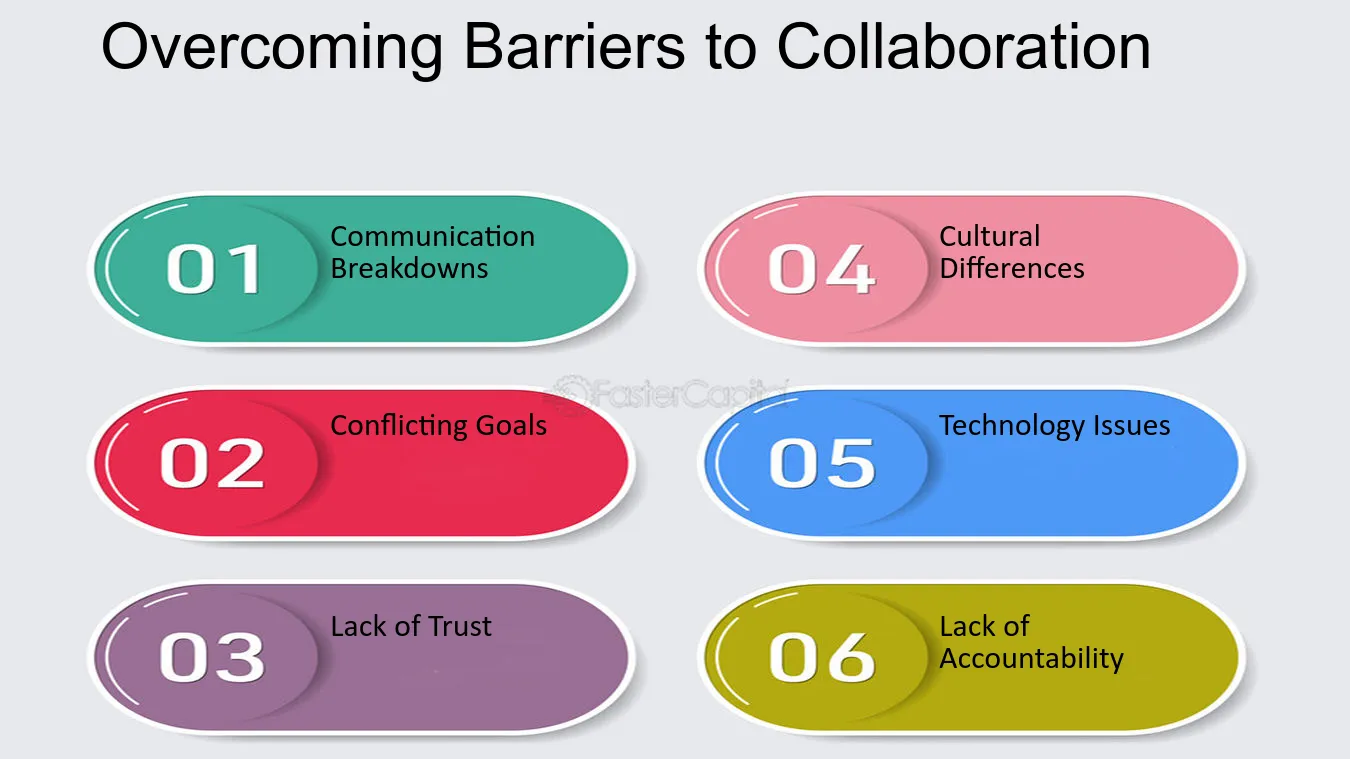 Overcoming Barriers to Collaboration

01 Communication Breakdowns

02 Conflicting Goals

03 Lack of Trust

04 Cultural Differences

05 Technology Issues

06 Lack of Accountability

FasterCapital